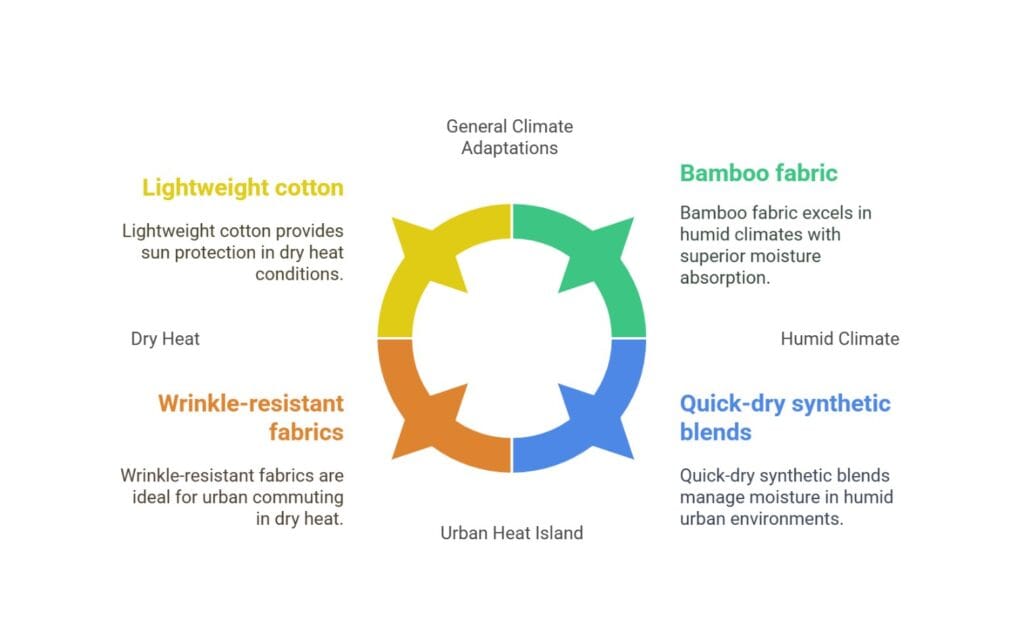 General Climate Adaptations

Lightweight cotton

Lightweight cotton provides sun protection in dry heat conditions.

Bamboo fabric

Bamboo fabric excels in humid climates with superior moisture absorption.

Dry Heat

Humid Climate

Wrinkle-resistant fabrics

Wrinkle-resistant fabrics are ideal for urban commuting in dry heat.

Quick-dry synthetic blends

Quick-dry synthetic blends manage moisture in humid urban environments.

Urban Heat Island